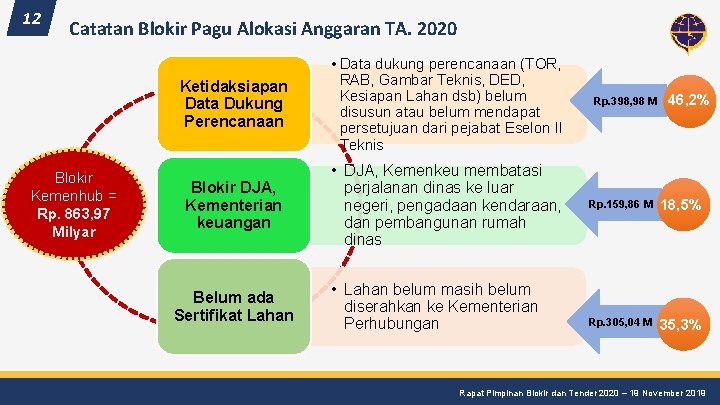 12

Catatan Blokir Pagu Alokasi Anggaran TA. 2020

Blokir Kemenhub = Rp. 863,97 Milyar

Ketidaksiapan Data Dukung Perencanaan

• Data dukung perencanaan (TOR, RAB, Gambar Teknis, DED, Kesiapan Lahan dsb) belum disusun atau belum mendapat persetujuan dari pejabat Eselon II Teknis

Rp.398,98 M

46,2%

Blokir DJA, Kementerian keuangan

• DJA, Kemenkeu membatasi perjalanan dinas ke luar negeri, pengadaan kendaraan, dan pembangunan rumah dinas

Rp.159,86 M

18,5%

Belum ada Sertifikat Lahan

• Lahan belum masih belum diserahkan ke Kementerian Perhubungan

Rp.305,04 M

35,3%

Rapat Pimpinan Blokir dan Tender 2020 – 19 November 2019